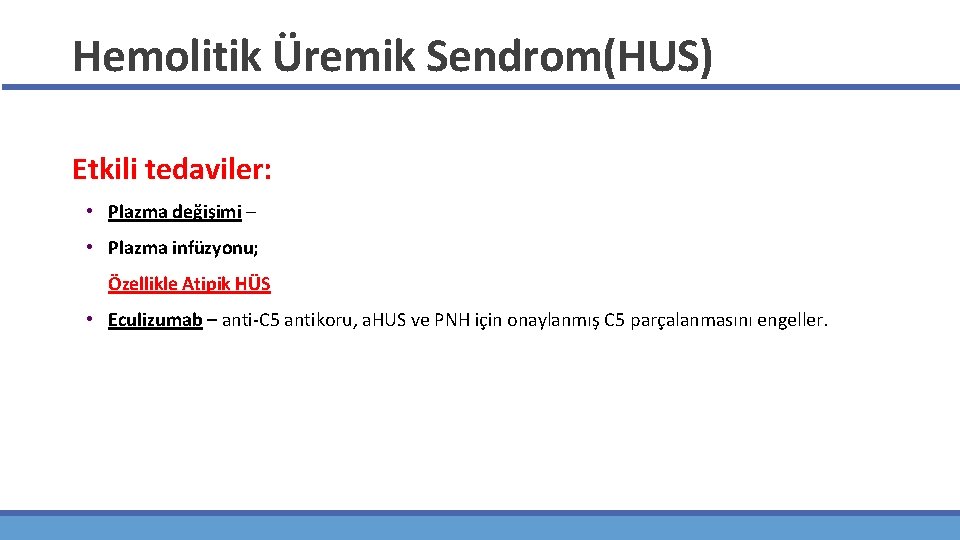 Hemolitik Üremik Sendrom(HUS)

Etkili tedaviler:

• Plazma değişimi –

• Plazma infüzyonu;

Özellikle Atipik HÜS

• Eculizumab – anti-C5 antikoru, aHUS ve PNH için onaylanmış C5 parçalanmasını engeller.